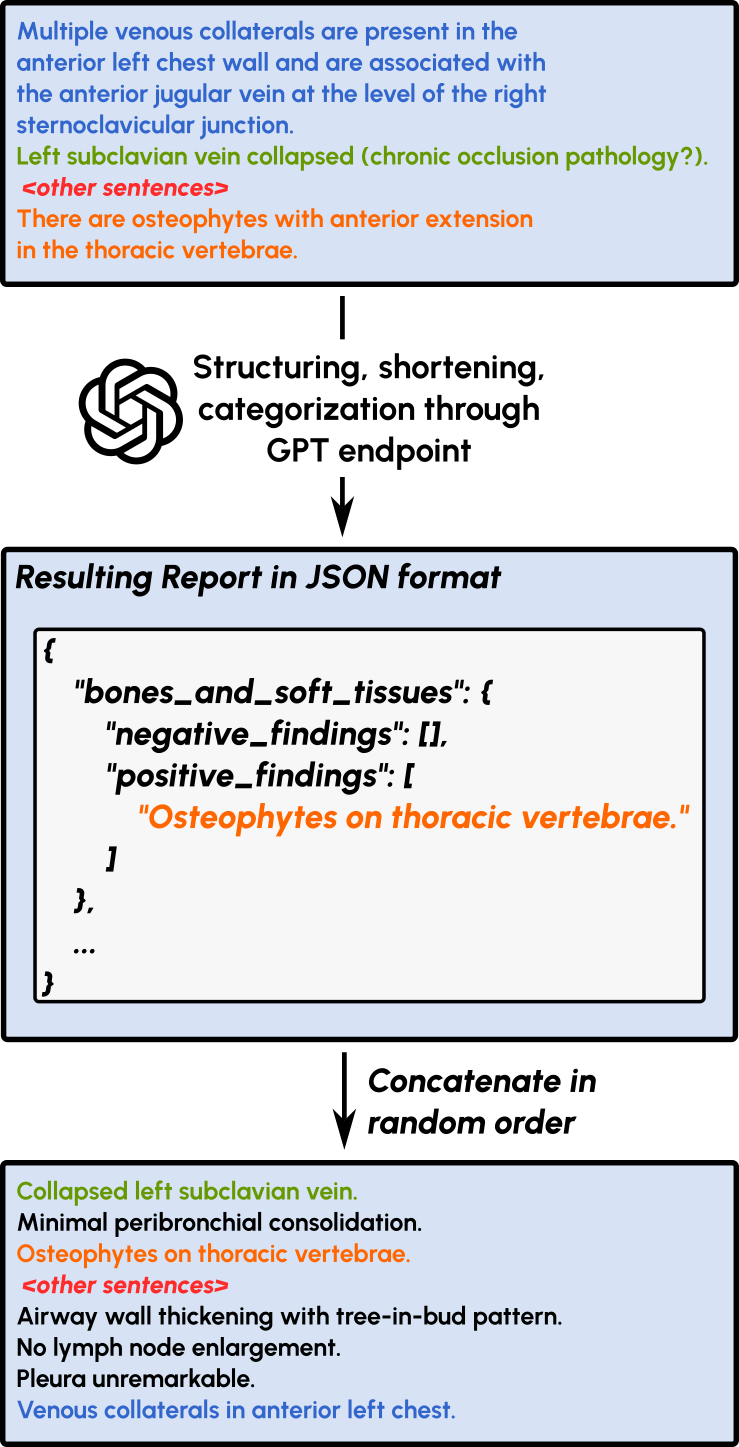 Multiple venous collaterals are present in the anterior left chest wall and are associated with the anterior jugular vein at the level of the right sternoclavicular junction.
Left subclavian vein collapsed (chronic occlusion pathology?).
<other sentences>
There are osteophytes with anterior extension in the thoracic vertebrae.

Structuring, shortening, categorization through GPT endpoint

Resulting Report in JSON format

{
"bones_and_soft_tissues": {
"negative_findings": [],
"positive_findings": [
"Osteophytes on thoracic vertebrae."
]
},
...
}

Concatenate in random order

Collapsed left subclavian vein.
Minimal peribronchial consolidation.
Osteophytes on thoracic vertebrae.
<other sentences>
Airway wall thickening with tree-in-bud pattern.
No lymph node enlargement.
Pleura unremarkable.
Venous collaterals in anterior left chest.